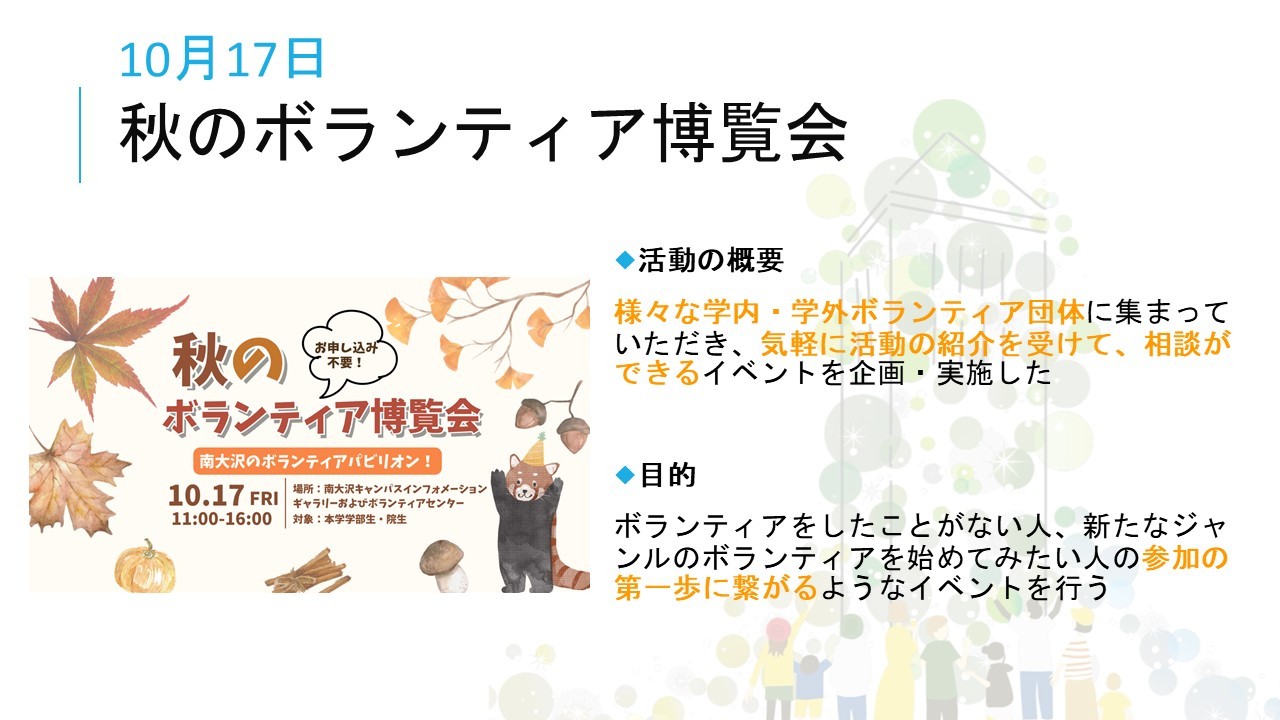 10月17日
秋のボランティア博覧会

秋の
お申し込み不要！
ボランティア博覧会
南大沢のボランティアパビリオン！
10.17 FRI
11:00-16:00
場所：南大沢キャンパスインフォメーションギャラリーおよびボランティアセンター
対象：本学学部生・院生

◆活動の概要

様々な学内・学外ボランティア団体に集まっていただき、気軽に活動の紹介を受けて、相談ができるイベントを企画・実施した

◆目的

ボランティアをしたことがない人、新たなジャンルのボランティアを始めてみたい人の参加の第一歩に繋がるようなイベントを行う